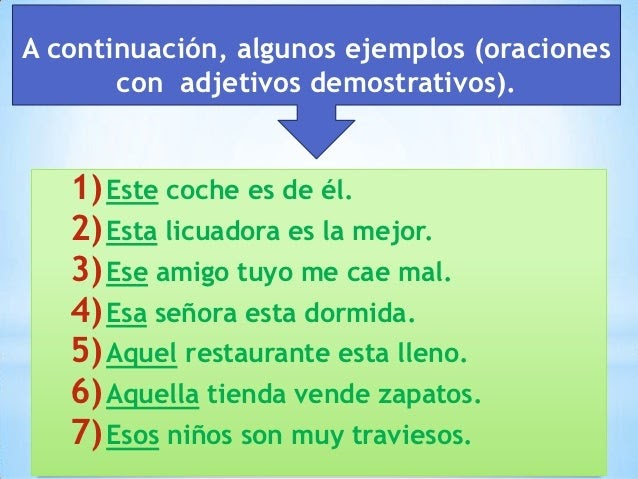 A continuación, algunos ejemplos (oraciones con adjetivos demostrativos).

1) Este coche es de él.
2) Esta licuadora es la mejor.
3) Ese amigo tuyo me cae mal.
4) Esa señora esta dormida.
5) Aquel restaurante esta lleno.
6) Aquella tienda vende zapatos.
7) Esos niños son muy traviesos.